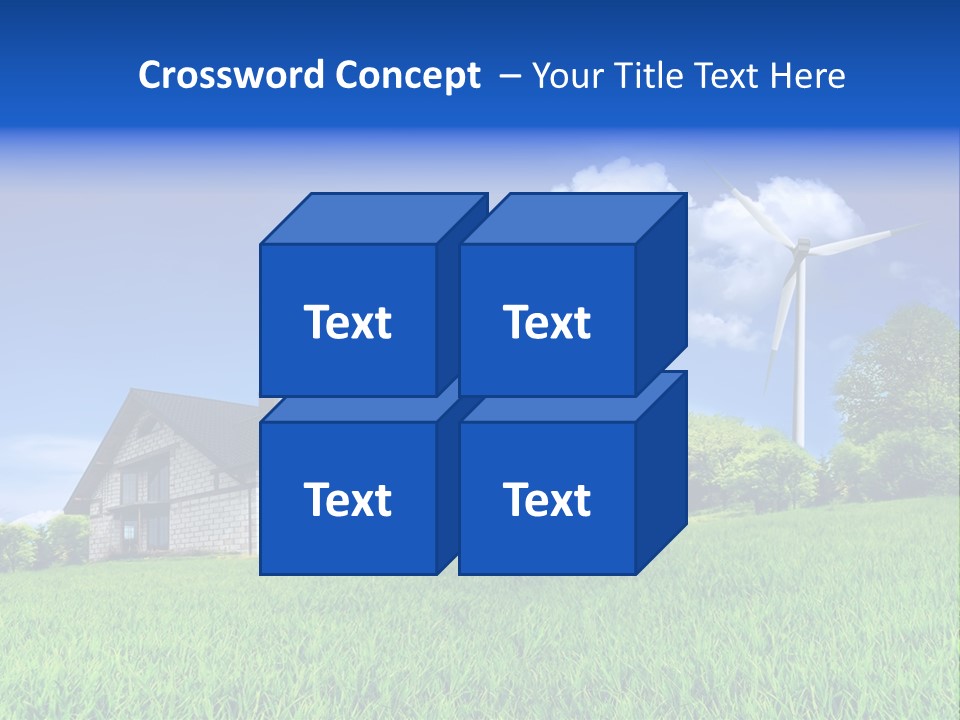 Crossword Concept – Your Title Text Here

Text

Text

Text

Text